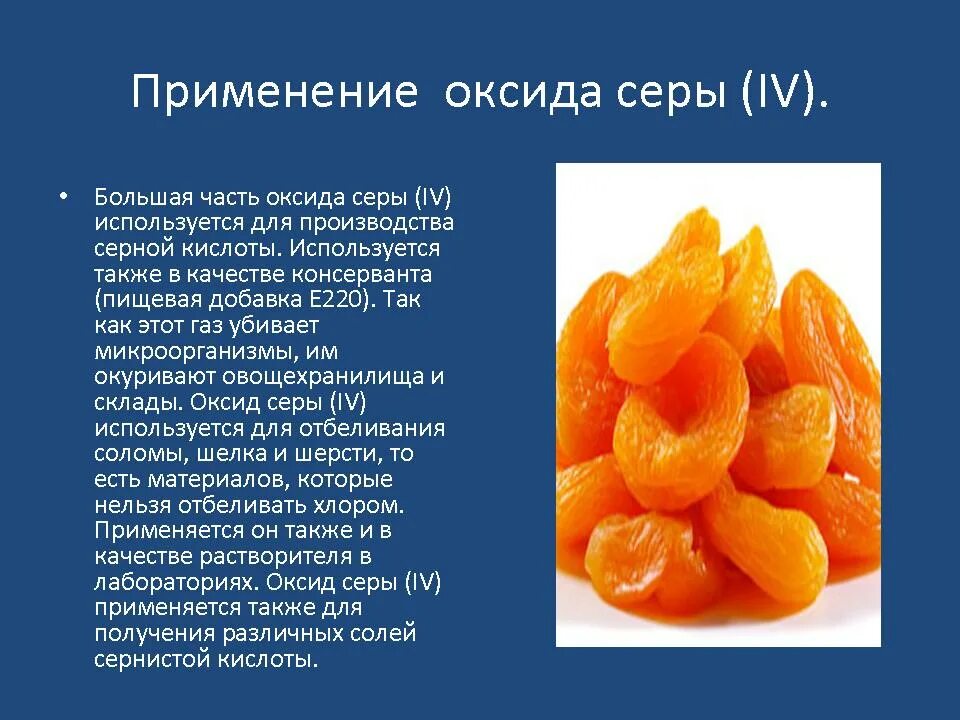 Применение оксида серы (IV).

• Большая часть оксида серы (IV) используется для производства серной кислоты. Используется также в качестве консерванта (пищевая добавка E220). Так как этот газ убивает микроорганизмы, им окуривают овощехранилища и склады. Оксид серы (IV) используется для отбеливания соломы, шелка и шерсти, то есть материалов, которые нельзя отбеливать хлором. Применяется он также и в качестве растворителя в лабораториях. Оксид серы (IV) применяется также для получения различных солей сернистой кислоты.